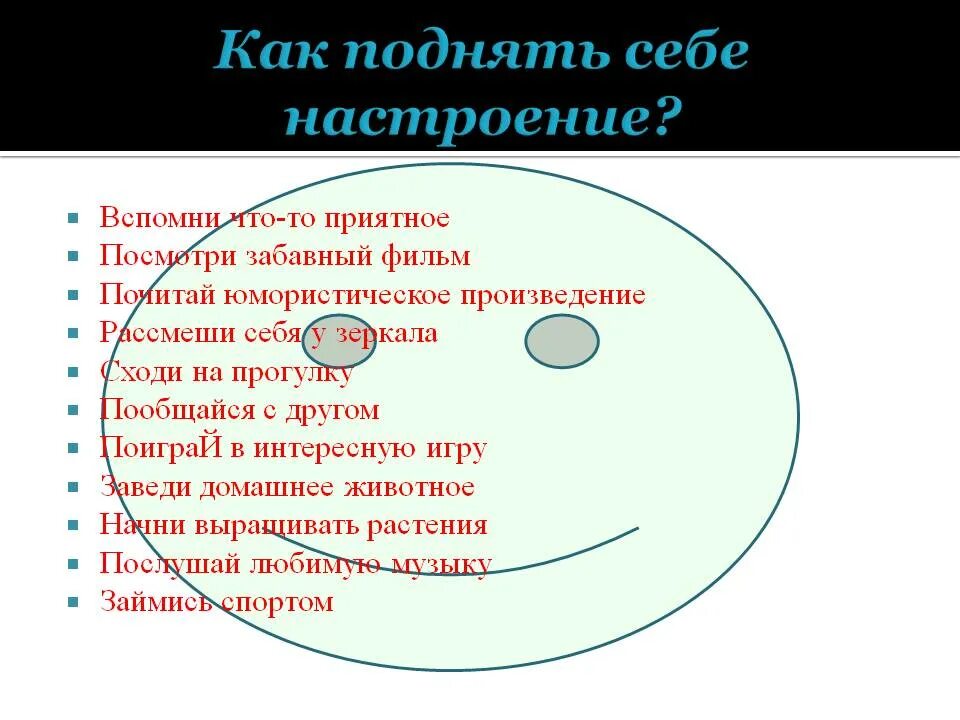 Как поднять себе настроение?

- Вспомни что-то приятное
- Посмотри забавный фильм
- Почитай юмористическое произведение
- Рассмеши себя у зеркала
- Сходи на прогулку
- Пообщайся с другом
- ПоиграЙ в интересную игру
- Заведи домашнее животное
- Начни выращивать растения
- Послушай любимую музыку
- Займись спортом